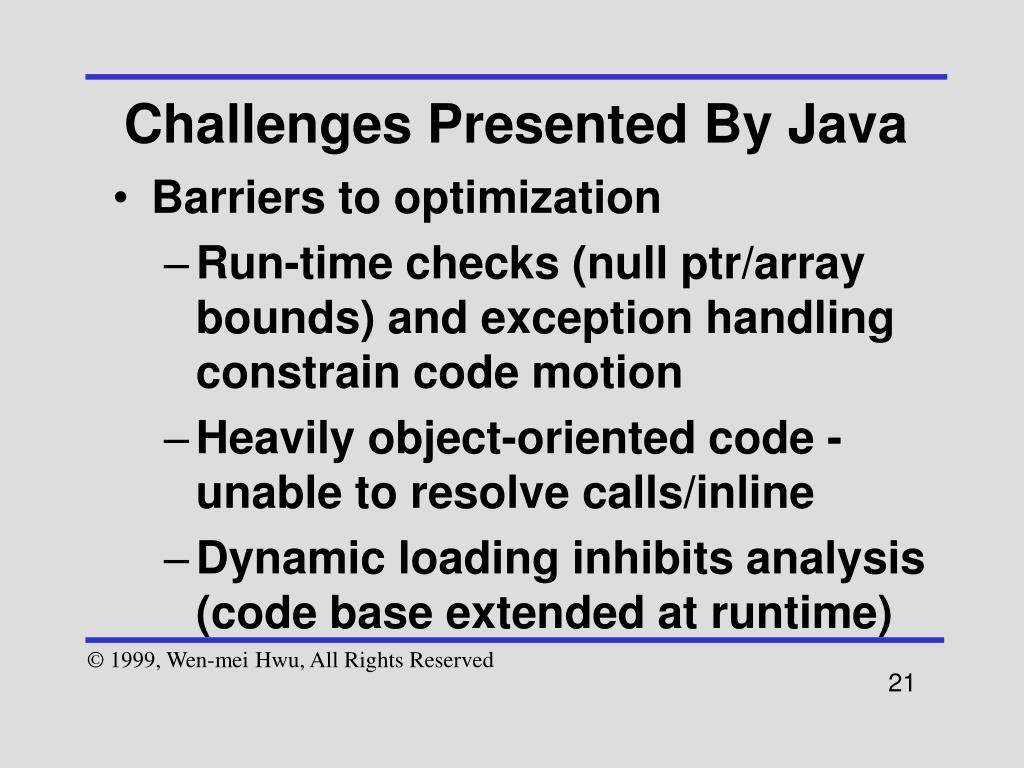 Challenges Presented By Java

• Barriers to optimization

– Run-time checks (null ptr/array bounds) and exception handling constrain code motion

– Heavily object-oriented code - unable to resolve calls/inline

– Dynamic loading inhibits analysis (code base extended at runtime)

© 1999, Wen-mei Hwu, All Rights Reserved

21